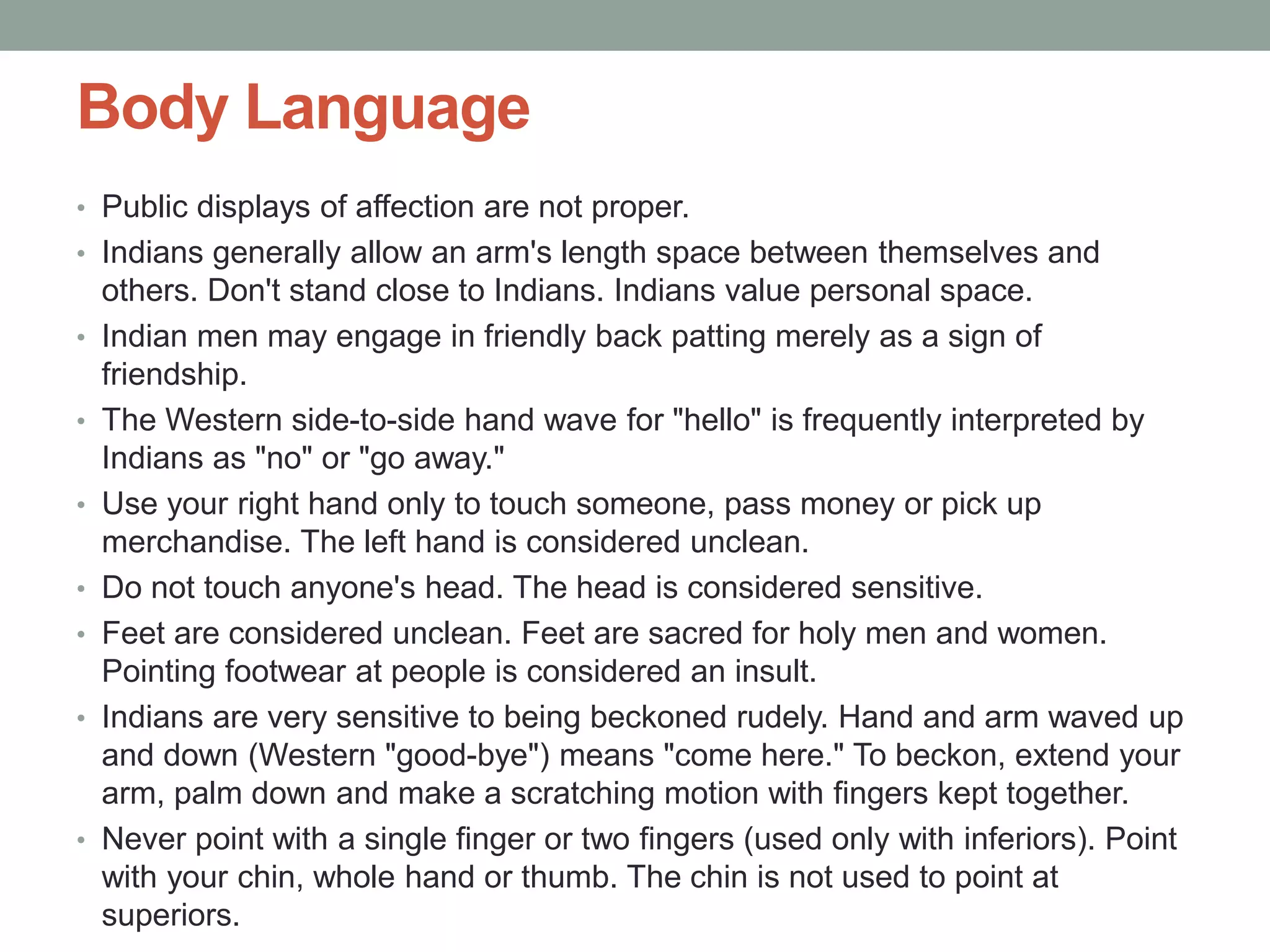 Body Language

• Public displays of affection are not proper.
• Indians generally allow an arm's length space between themselves and others. Don't stand close to Indians. Indians value personal space.
• Indian men may engage in friendly back patting merely as a sign of friendship.
• The Western side-to-side hand wave for "hello" is frequently interpreted by Indians as "no" or "go away."
• Use your right hand only to touch someone, pass money or pick up merchandise. The left hand is considered unclean.
• Do not touch anyone's head. The head is considered sensitive.
• Feet are considered unclean. Feet are sacred for holy men and women. Pointing footwear at people is considered an insult.
• Indians are very sensitive to being beckoned rudely. Hand and arm waved up and down (Western "good-bye") means "come here." To beckon, extend your arm, palm down and make a scratching motion with fingers kept together.
• Never point with a single finger or two fingers (used only with inferiors). Point with your chin, whole hand or thumb. The chin is not used to point at superiors.